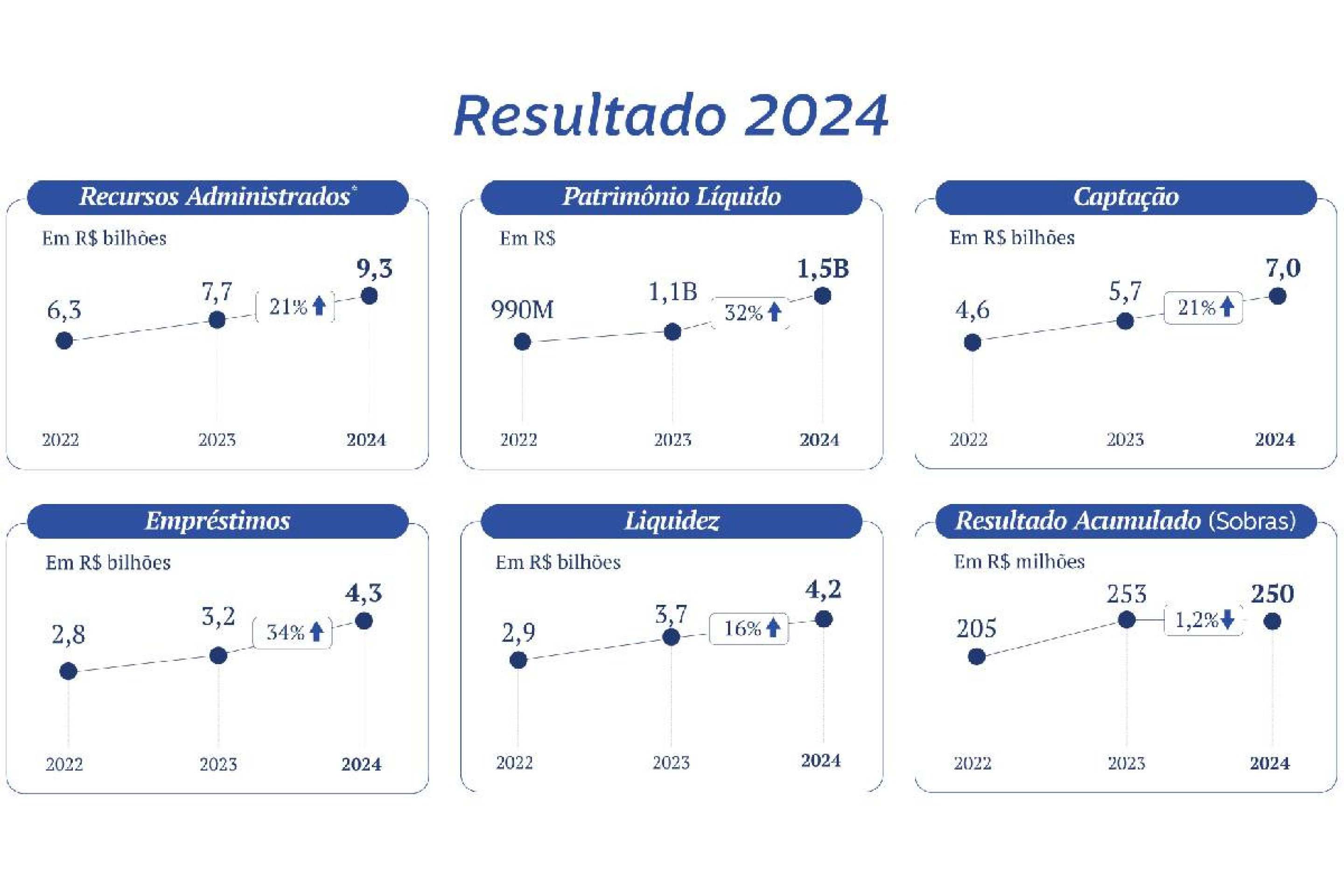 Resultado 2024

Recursos Administrados*

Em R$ bilhões

6,3
7,7
21%
9,3

2022
2023
2024

Patrimônio Líquido

Em R$

990M
1,1B
32%
1,5B

2022
2023
2024

Captação

Em R$ bilhões

4,6
5,7
21%
7,0

2022
2023
2024

Empréstimos

Em R$ bilhões

2,8
3,2
34%
4,3

2022
2023
2024

Liquidez

Em R$ bilhões

2,9
3,7
16%
4,2

2022
2023
2024

Resultado Acumulado (Sobras)

Em R$ milhões

205
253
1,2%
250

2022
2023
2024